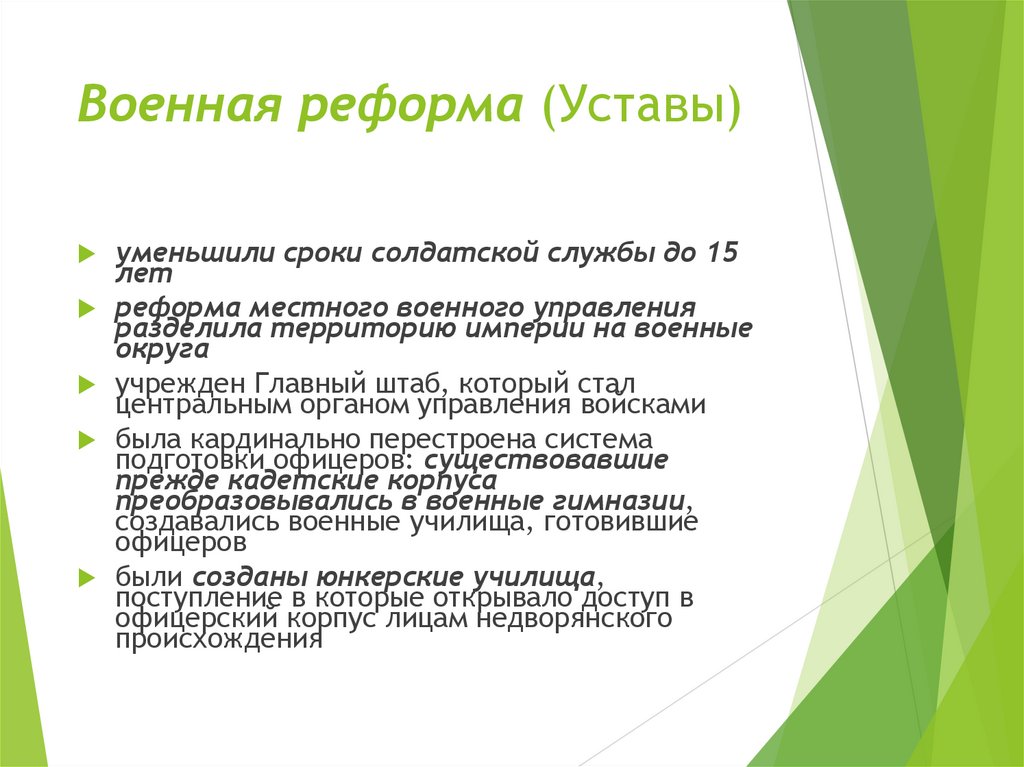 Военная реформа (Уставы)

уменьшили сроки солдатской службы до 15 лет

реформа местного военного управления разделила территорию империи на военные округа

учрежден Главный штаб, который стал центральным органом управления войсками

была кардинально перестроена система подготовки офицеров: существовавшие прежде кадетские корпуса преобразовывались в военные гимназии, создавались военные училища, готовившие офицеров

были созданы юнкерские училища, поступление в которые открывало доступ в офицерский корпус лицам недворянского происхождения